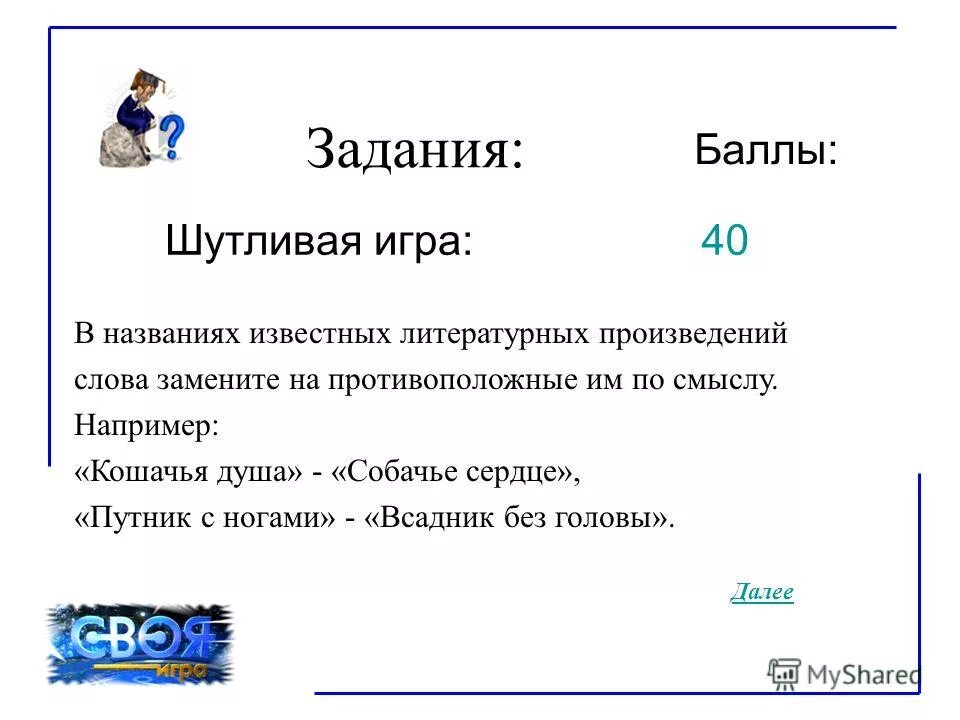 Задания:

Баллы:

Шутливая игра:

40

В названиях известных литературных произведений слова замените на противоположные им по смыслу.
Например:
«Кошачья душа» - «Собачье сердце»,
«Путник с ногами» - «Всадник без головы».

Далее

СВОЯ игра

MyShared